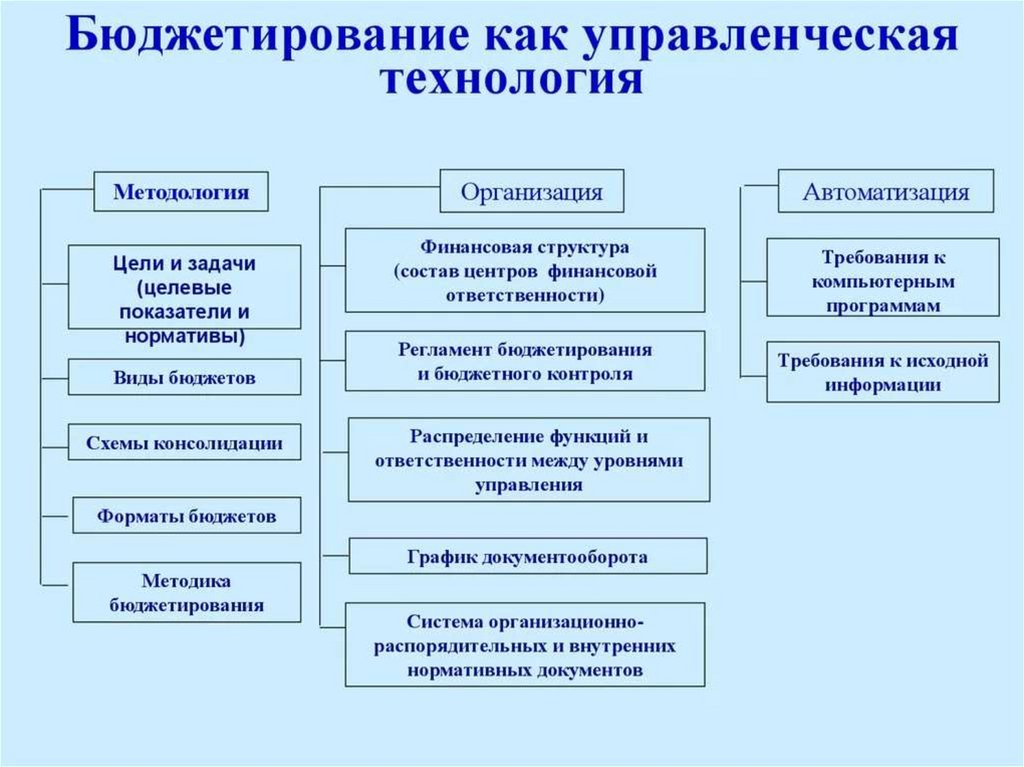 Бюджетирование как управленческая технология

Методология

Цели и задачи (целевые показатели и нормативы)

Виды бюджетов

Схемы консолидации

Форматы бюджетов

Методика бюджетирования

Организация

Финансовая структура (состав центров финансовой ответственности)

Регламент бюджетирования и бюджетного контроля

Распределение функций и ответственности между уровнями управления

График документооборота

Система организационно-распорядительных и внутренних нормативных документов

Автоматизация

Требования к компьютерным программам

Требования к исходной информации